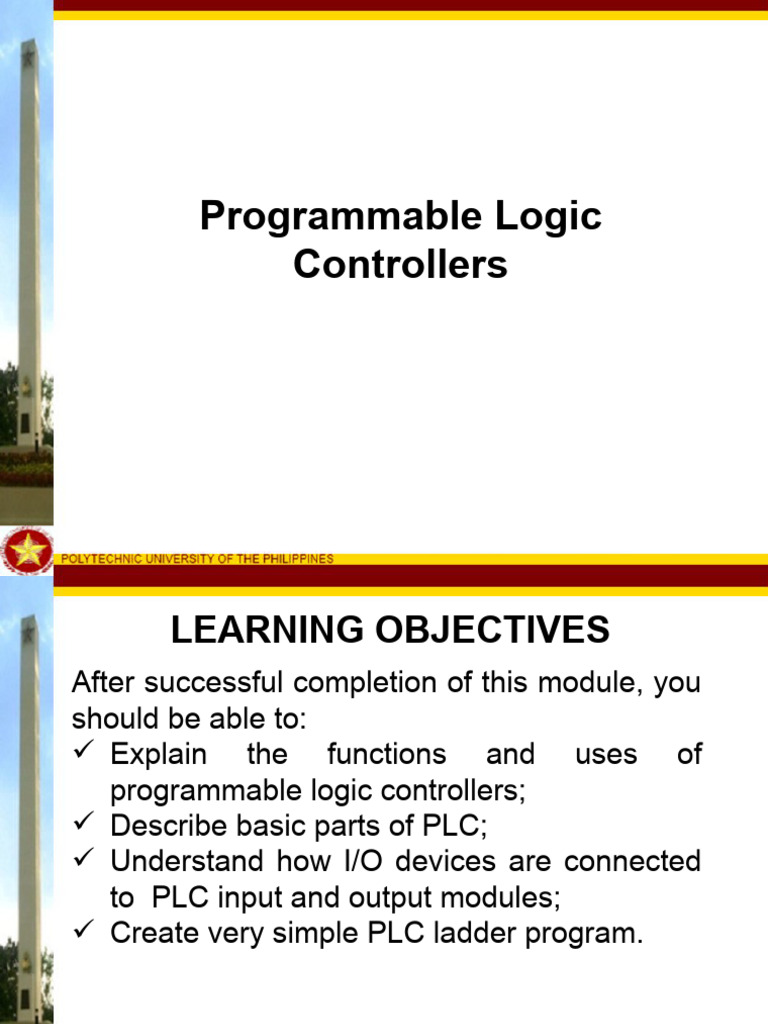 Programmable Logic Controllers

POLYTECHNIC UNIVERSITY OF THE PHILIPPINES

LEARNING OBJECTIVES

After successful completion of this module, you should be able to:
✓ Explain the functions and uses of programmable logic controllers;
✓ Describe basic parts of PLC;
✓ Understand how I/O devices are connected to PLC input and output modules;
✓ Create very simple PLC ladder program.